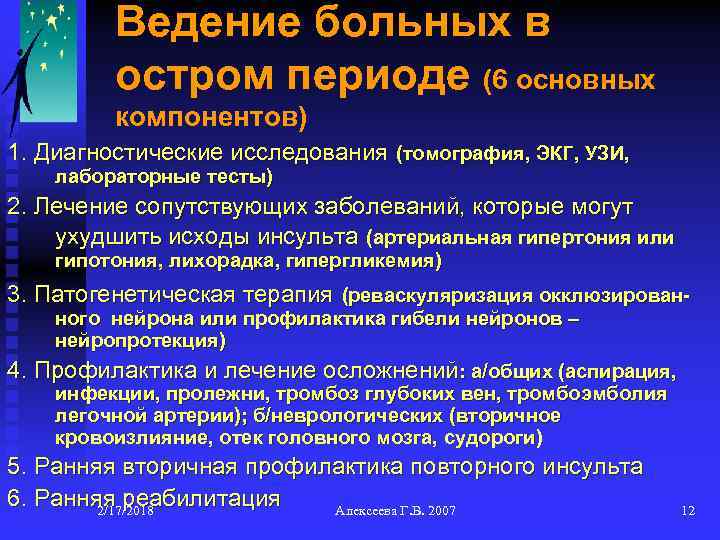 Ведение больных в остром периоде (6 основных компонентов)

1. Диагностические исследования (томография, ЭКГ, УЗИ, лабораторные тесты)

2. Лечение сопутствующих заболеваний, которые могут ухудшить исходы инсульта (артериальная гипертония или гипотония, лихорадка, гипергликемия)

3. Патогенетическая терапия (реваскуляризация окклюзированного нейрона или профилактика гибели нейронов – нейропротекция)

4. Профилактика и лечение осложнений: а/общих (аспирация, инфекции, пролежни, тромбоз глубоких вен, тромбоэмболия легочной артерии); б/неврологических (вторичное кровоизлияние, отек головного мозга, судороги)

5. Ранняя вторичная профилактика повторного инсульта

6. Ранняя реабилитация

2/17/2018

Алексеева Г.В. 2007

12